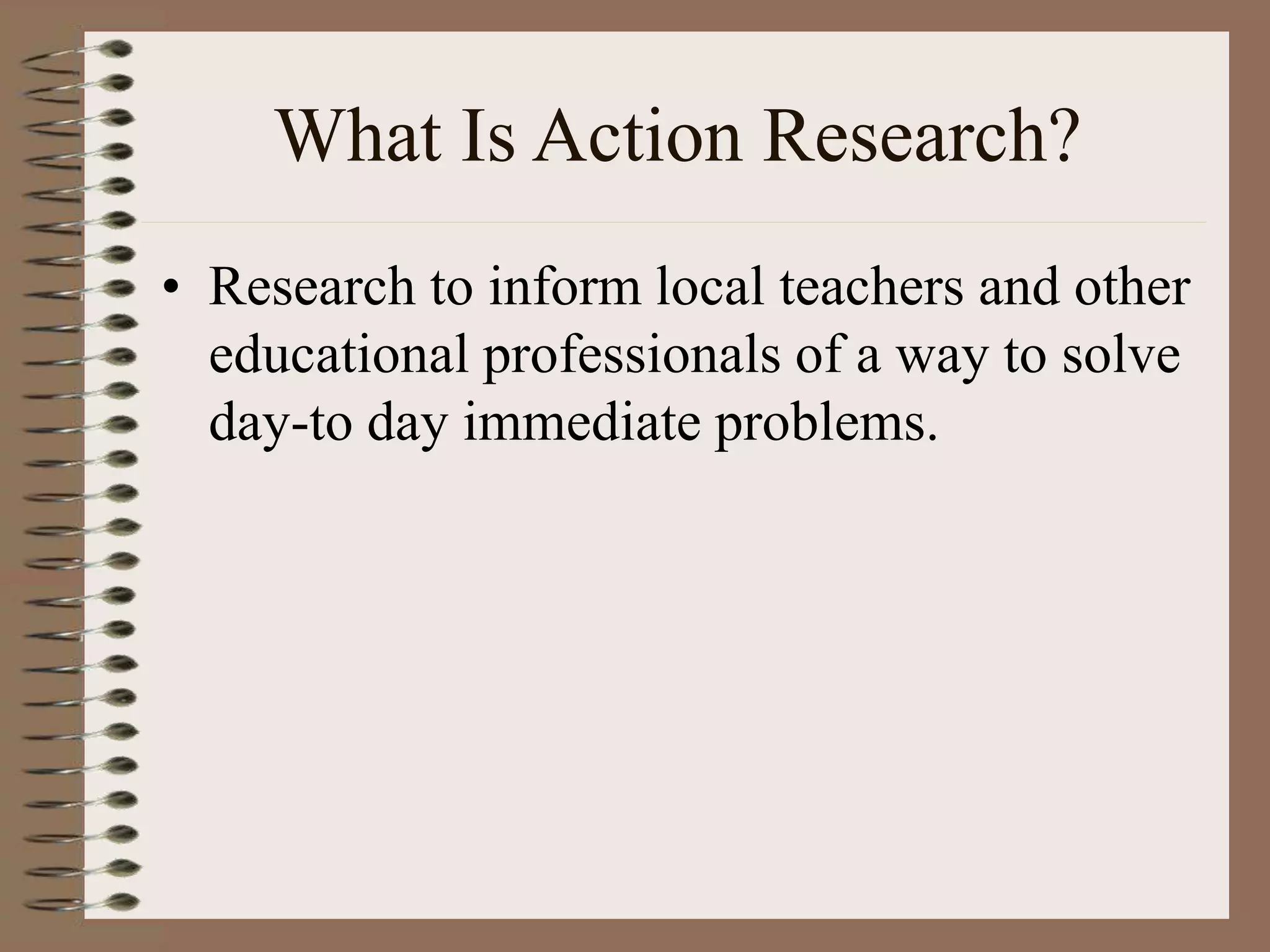 What Is Action Research?

• Research to inform local teachers and other educational professionals of a way to solve day-to day immediate problems.